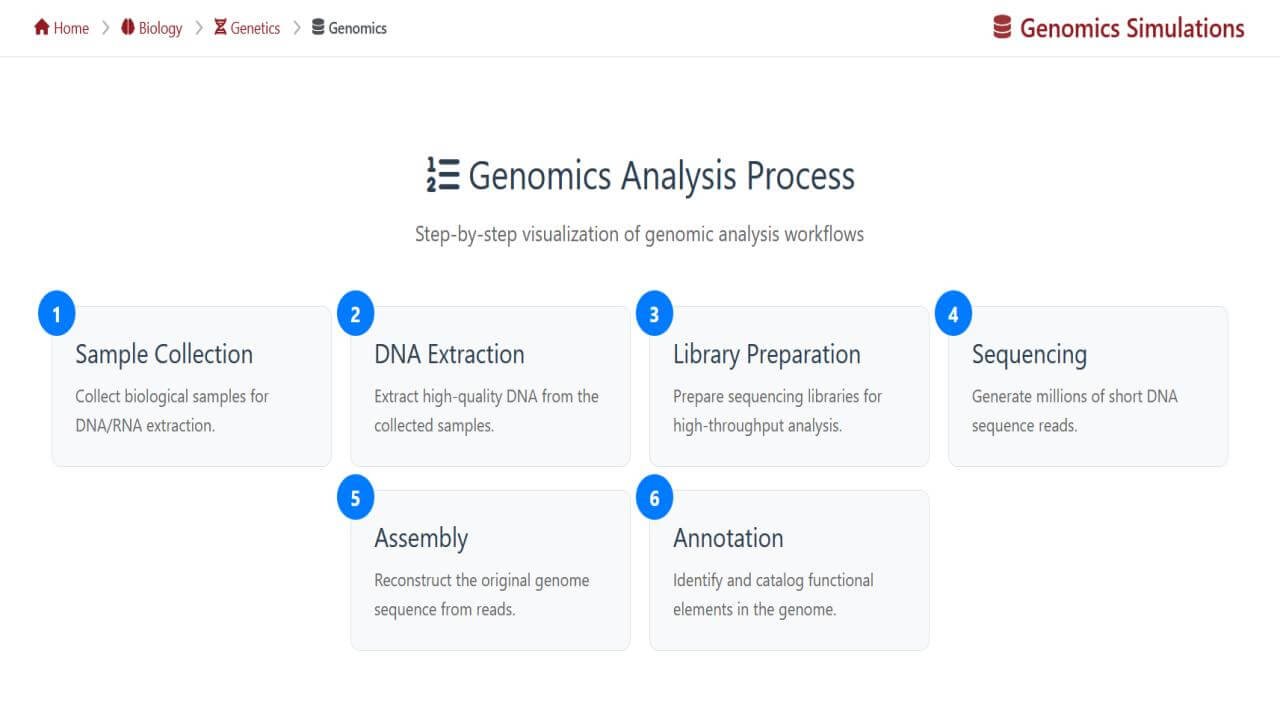 Home > Biology > Genetics > Genomics

Genomics Simulations

Genomics Analysis Process

Step-by-step visualization of genomic analysis workflows

1
Sample Collection
Collect biological samples for DNA/RNA extraction.

2
DNA Extraction
Extract high-quality DNA from the collected samples.

3
Library Preparation
Prepare sequencing libraries for high-throughput analysis.

4
Sequencing
Generate millions of short DNA sequence reads.

5
Assembly
Reconstruct the original genome sequence from reads.

6
Annotation
Identify and catalog functional elements in the genome.